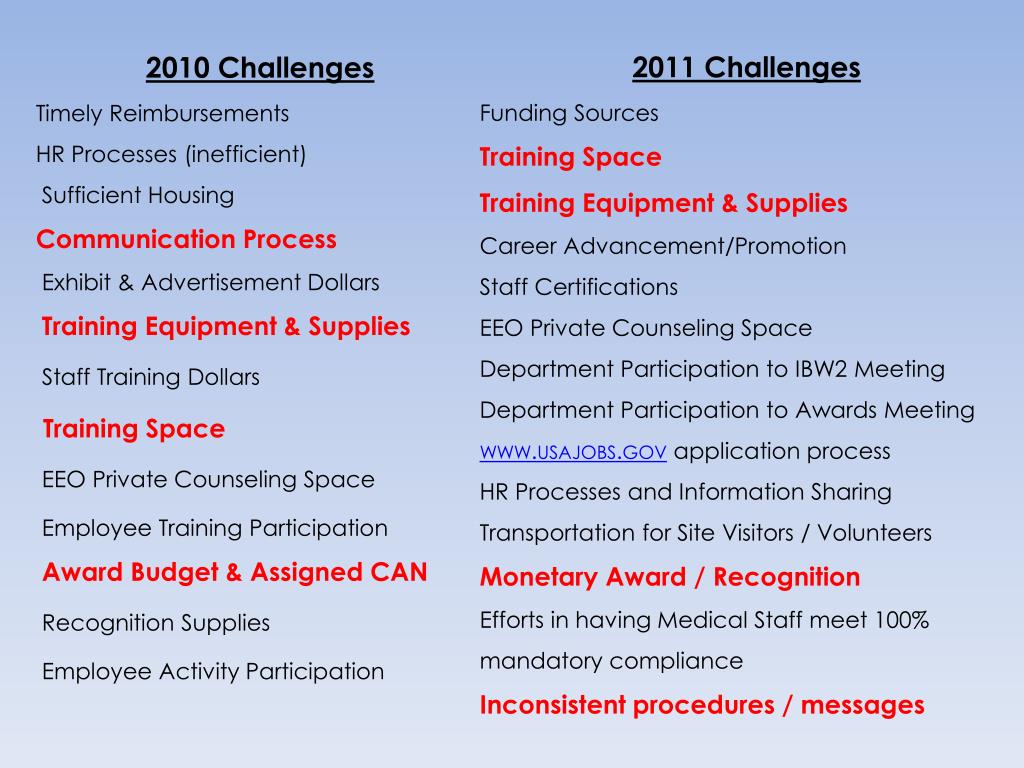 2010 Challenges

Timely Reimbursements

HR Processes (inefficient)

Sufficient Housing

Communication Process

Exhibit & Advertisement Dollars

Training Equipment & Supplies

Staff Training Dollars

Training Space

EEO Private Counseling Space

Employee Training Participation

Award Budget & Assigned CAN

Recognition Supplies

Employee Activity Participation

2011 Challenges

Funding Sources

Training Space

Training Equipment & Supplies

Career Advancement/Promotion

Staff Certifications

EEO Private Counseling Space

Department Participation to IBW2 Meeting

Department Participation to Awards Meeting

WWW.USAJOBS.GOV application process

HR Processes and Information Sharing

Transportation for Site Visitors / Volunteers

Monetary Award / Recognition

Efforts in having Medical Staff meet 100% mandatory compliance

Inconsistent procedures / messages